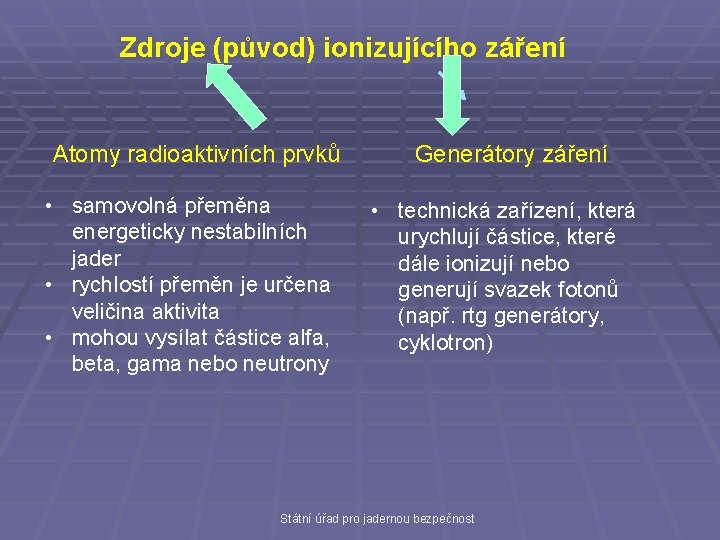 Zdroje (původ) ionizujícího záření

Atomy radioaktivních prvků

• samovolná přeměna energeticky nestabilních jader
• rychlostí přeměn je určena veličina aktivita
• mohou vysílat částice alfa, beta, gama nebo neutrony

Generátory záření

• technická zařízení, která urychlují částice, které dále ionizují nebo generují svazek fotonů (např. rtg generátory, cyklotron)

Státní úřad pro jadernou bezpečnost